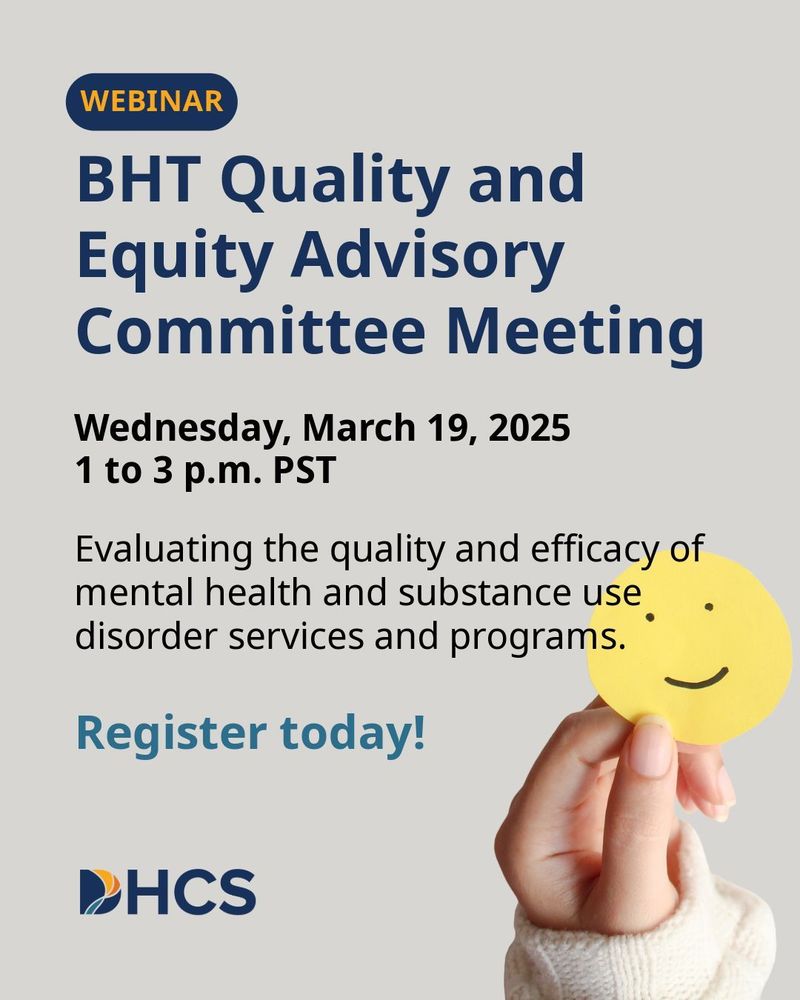 WEBINAR

BHT Quality and Equity Advisory Committee Meeting

Wednesday, March 19, 2025
1 to 3 p.m. PST

Evaluating the quality and efficacy of mental health and substance use disorder services and programs.

Register today!

DHCS